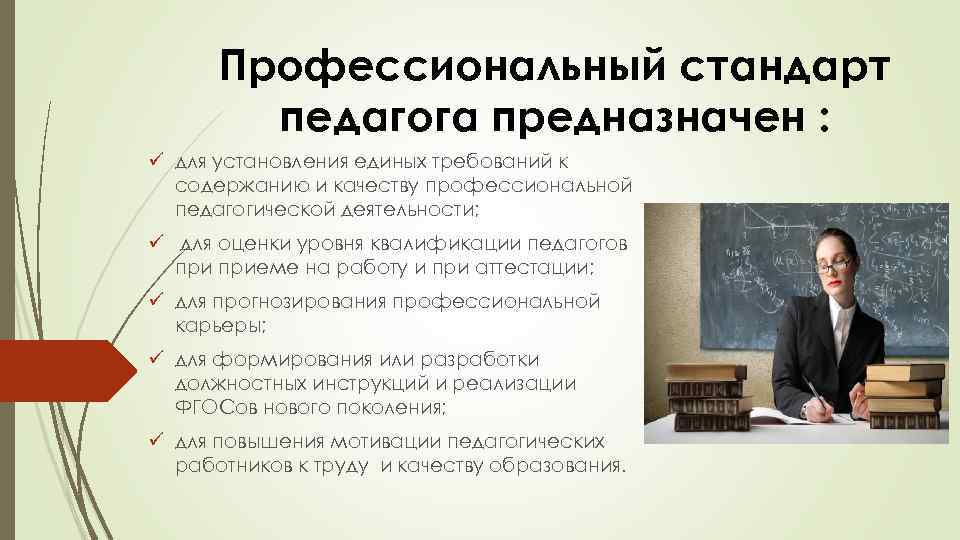 Профессиональный стандарт педагога предназначен :

✓ для установления единых требований к содержанию и качеству профессиональной педагогической деятельности;

✓ для оценки уровня квалификации педагогов при приеме на работу и при аттестации;

✓ для прогнозирования профессиональной карьеры;

✓ для формирования или разработки должностных инструкций и реализации ФГОСов нового поколения;

✓ для повышения мотивации педагогических работников к труду и качеству образования.